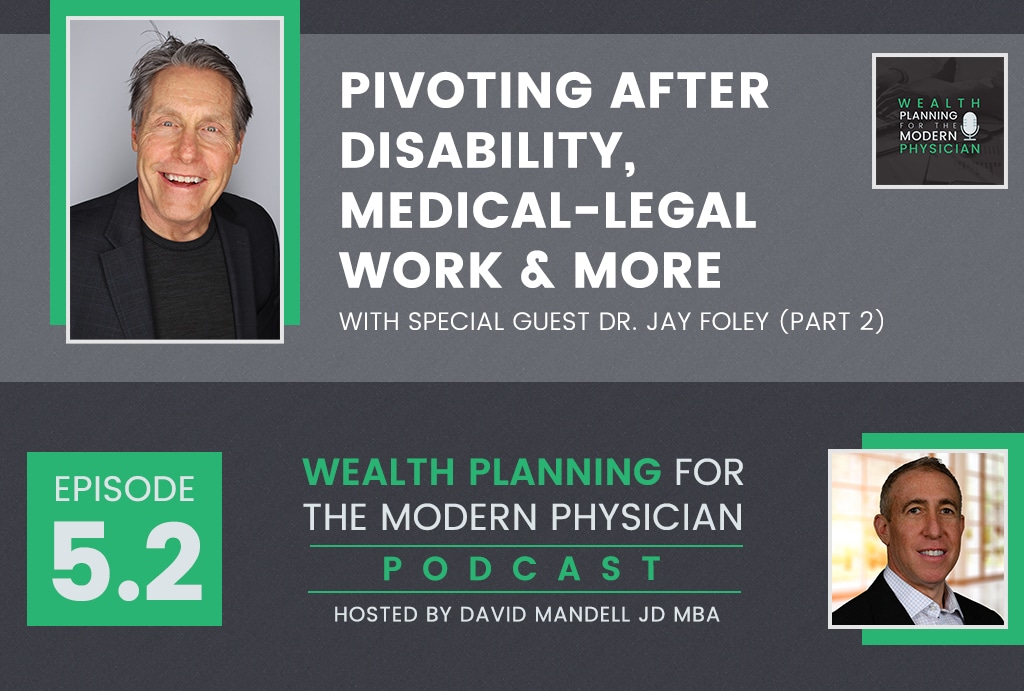 PIVOTING AFTER DISABILITY, MEDICAL-LEGAL WORK & MORE

WITH SPECIAL GUEST DR. JAY FOLEY (PART 2)

WEALTH PLANNING FOR THE MODERN PHYSICIAN

EPISODE 5.2

WEALTH PLANNING FOR THE MODERN PHYSICIAN

PODCAST

HOSTED BY DAVID MANDELL JD MBA